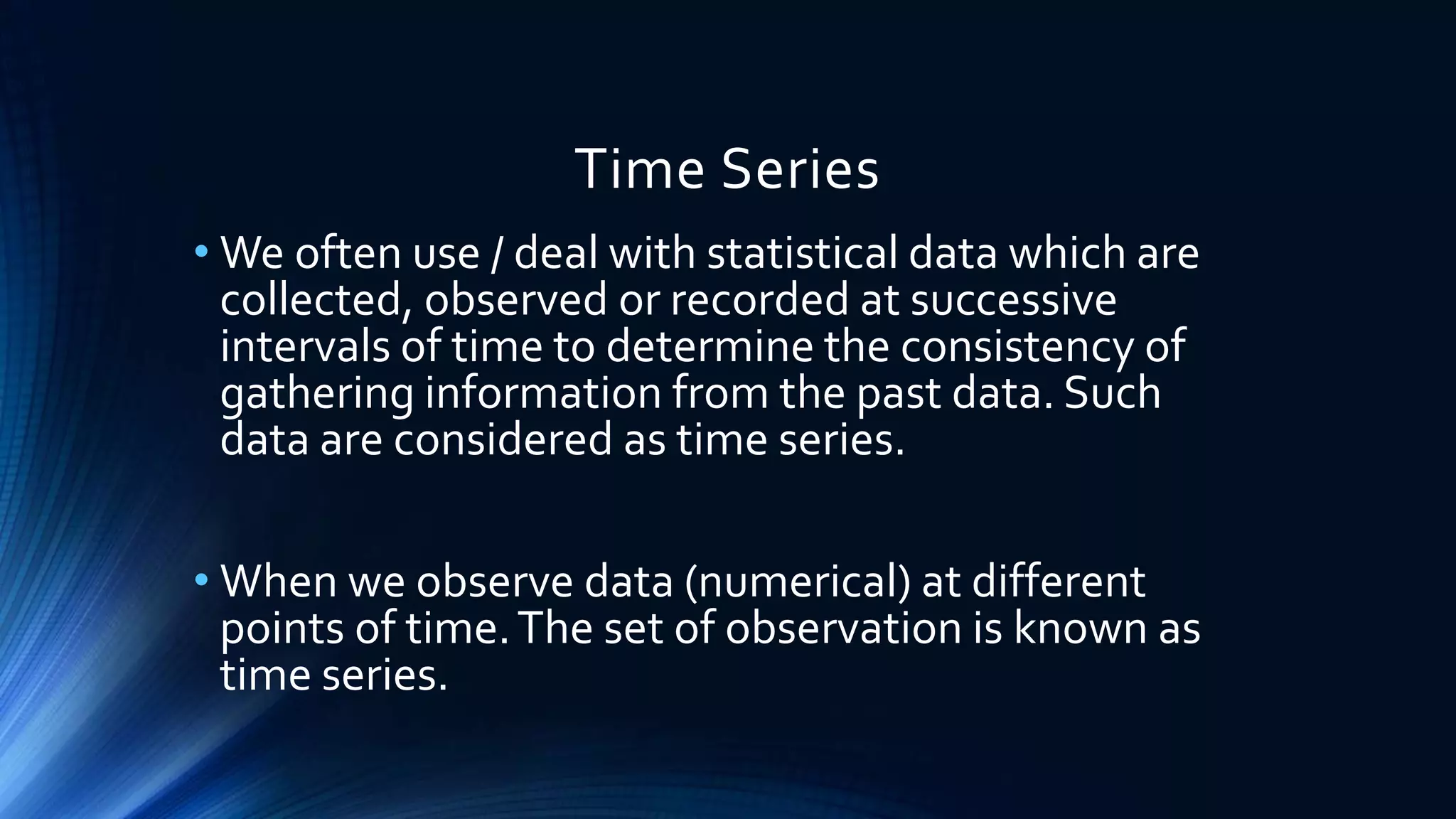 Time Series

• We often use / deal with statistical data which are collected, observed or recorded at successive intervals of time to determine the consistency of gathering information from the past data. Such data are considered as time series.

• When we observe data (numerical) at different points of time. The set of observation is known as time series.